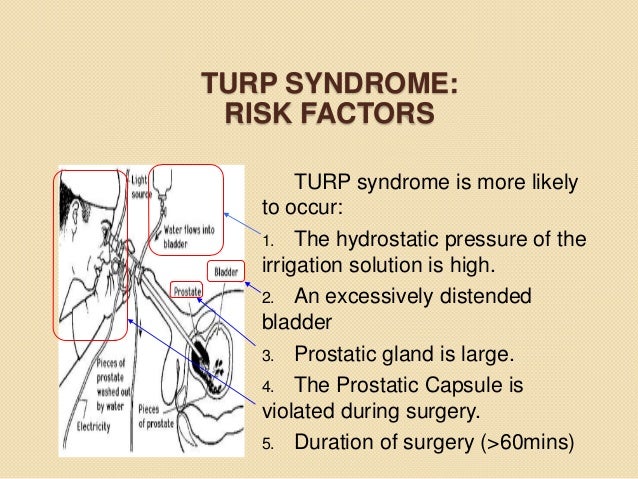 TURP SYNDROME: RISK FACTORS

Light source

Water flows into bladder

Bladder

Prostate

Pieces of prostate washed out by water

Pieces of prostate

Electricity

TURP syndrome is more likely to occur:

1. The hydrostatic pressure of the irrigation solution is high.

2. An excessively distended bladder

3. Prostatic gland is large.

4. The Prostatic Capsule is violated during surgery.

5. Duration of surgery (>60mins)